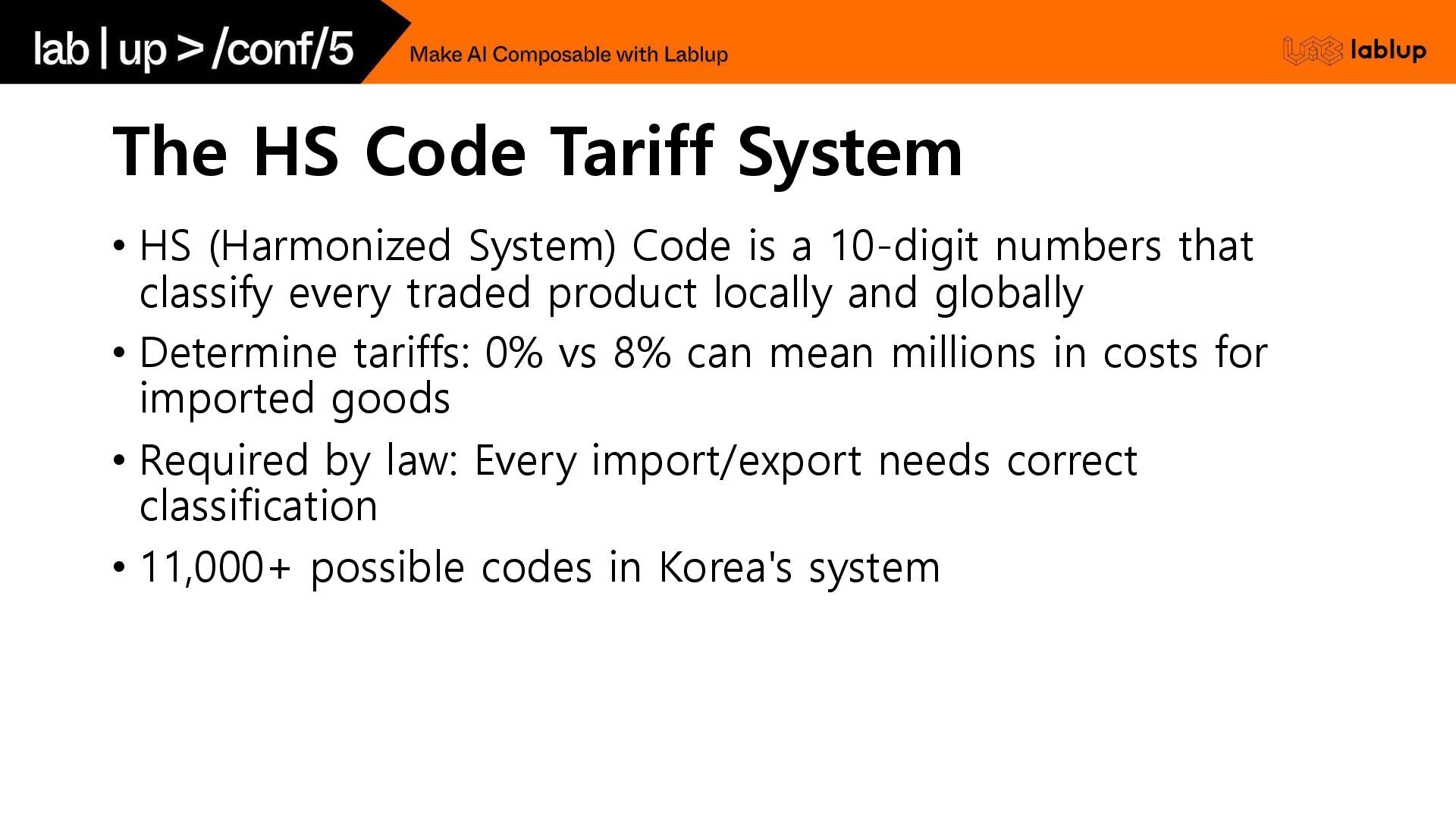 lab | up > /conf/5

Make AI Composable with Lablup

lablup

The HS Code Tariff System

• HS (Harmonized System) Code is a 10-digit numbers that classify every traded product locally and globally

• Determine tariffs: 0% vs 8% can mean millions in costs for imported goods

• Required by law: Every import/export needs correct classification

• 11,000+ possible codes in Korea's system